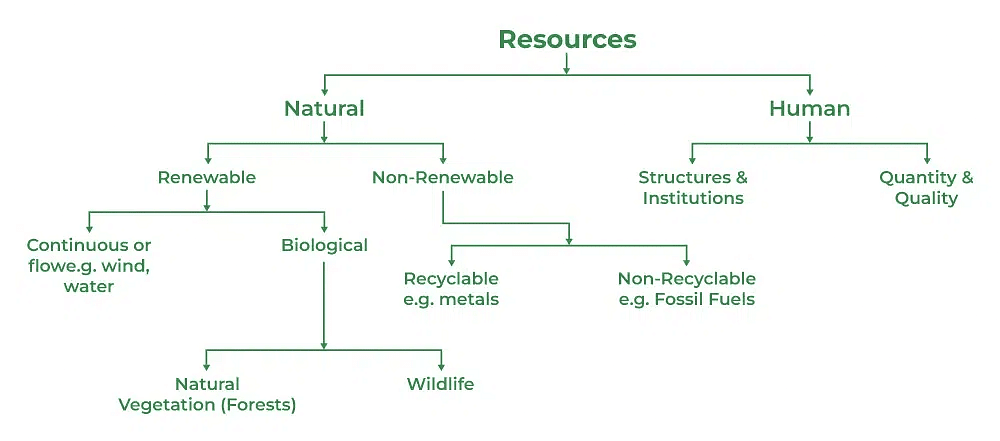 Resources

Natural

Human

Renewable

Non-Renewable

Structures & Institutions

Quantity & Quality

Continuous or flowe.g. wind, water

Biological

Recyclable e.g. metals

Non-Recyclable e.g. Fossil Fuels

Natural Vegetation (Forests)

Wildlife